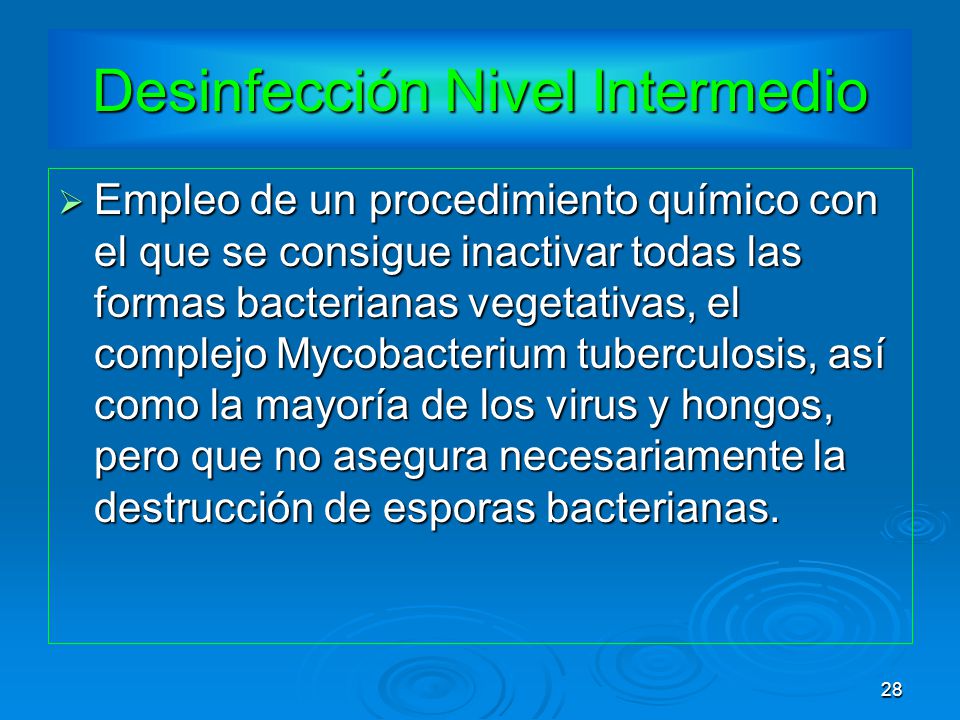 Desinfección Nivel Intermedio

➢ Empleo de un procedimiento químico con el que se consigue inactivar todas las formas bacterianas vegetativas, el complejo Mycobacterium tuberculosis, así como la mayoría de los virus y hongos, pero que no asegura necesariamente la destrucción de esporas bacterianas.

28